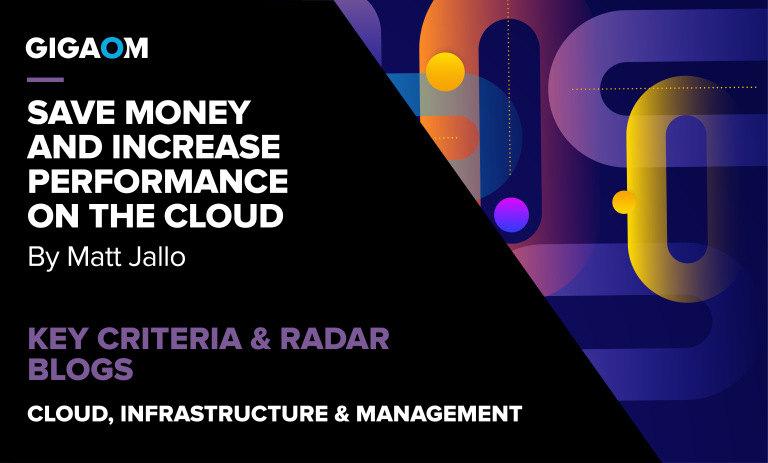 GIGAOM

SAVE MONEY AND INCREASE PERFORMANCE ON THE CLOUD

By Matt Jallo

KEY CRITERIA & RADAR BLOGS

CLOUD, INFRASTRUCTURE & MANAGEMENT